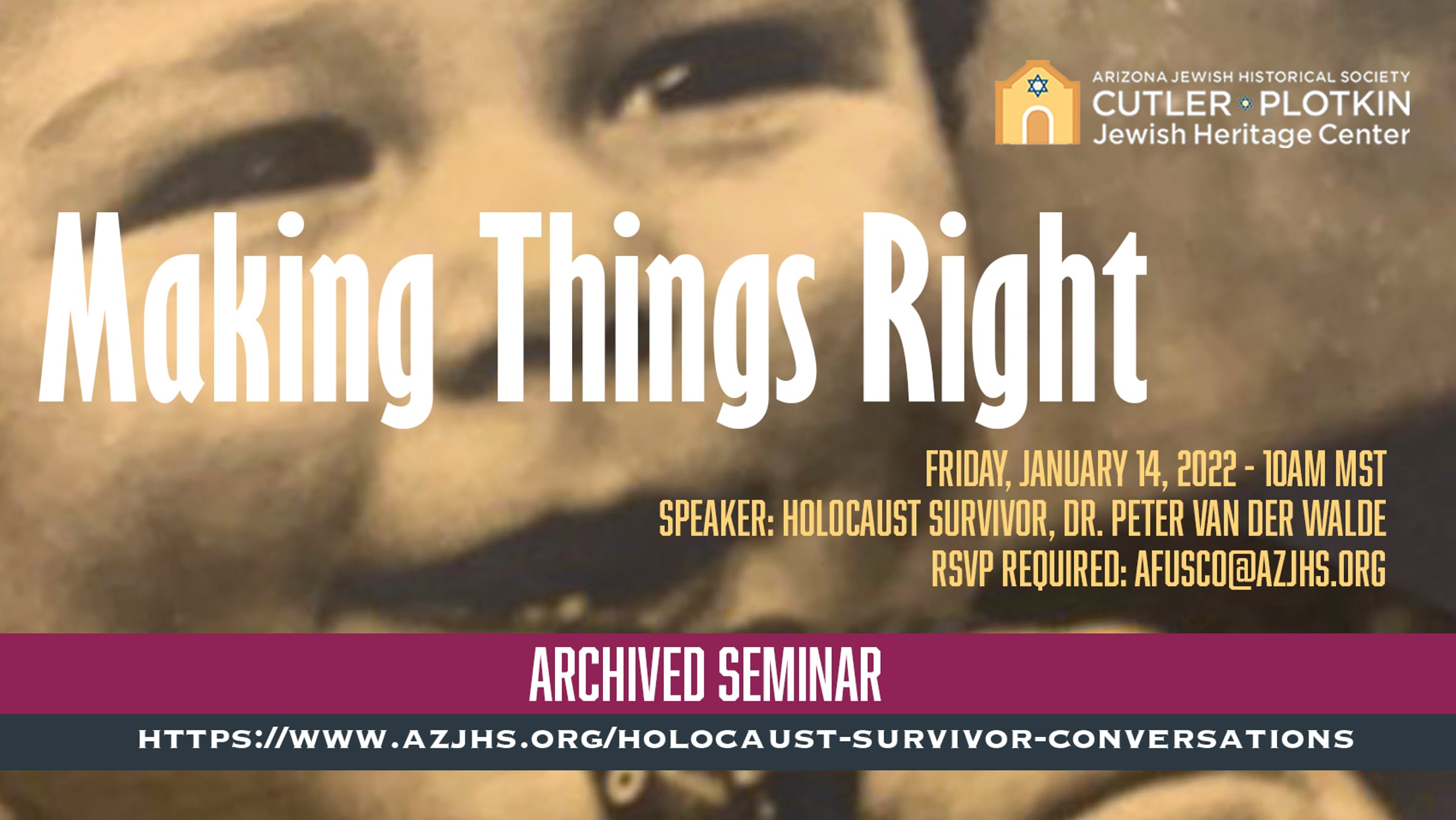 ARIZONA JEWISH HISTORICAL SOCIETY
CUTLER PLOTKIN
Jewish Heritage Center

Making Things Right

FRIDAY, JANUARY 14, 2022 - 10AM MST
SPEAKER: HOLOCAUST SURVIVOR, DR. PETER VAN DER WALDE
RSVP REQUIRED: AFUSCO@AZJHS.ORG

ARCHIVED SEMINAR

HTTPS://WWW.AZJHS.ORG/HOLOCAUST-SURVIVOR-CONVERSATIONS